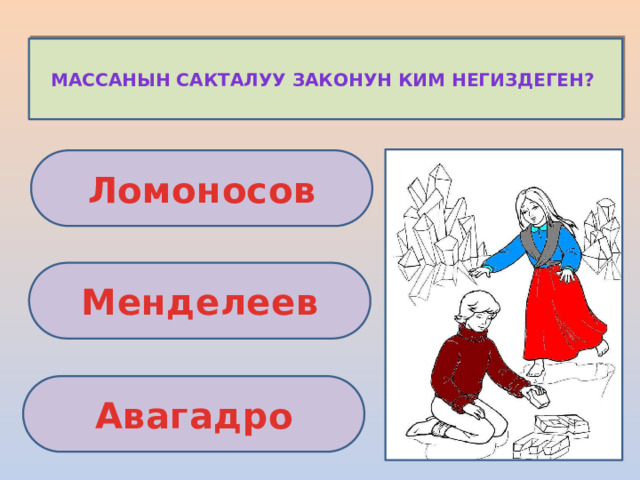 МАССАНЫН САКТАЛУУ ЗАКОНУН КИМ НЕГИЗДЕГЕН?

Ломоносов

Менделеев

Авагадро